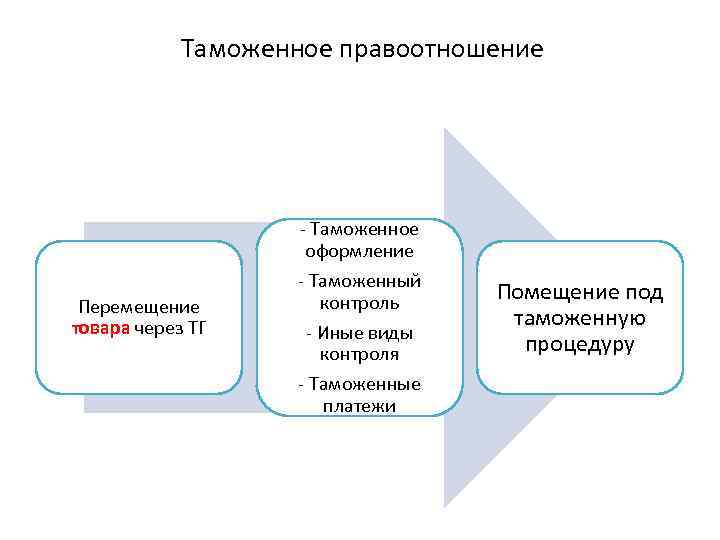 Таможенное правоотношение

Перемещение товара через ТГ

- Таможенное оформление

- Таможенный контроль

- Иные виды контроля

- Таможенные платежи

Помещение под таможенную процедуру